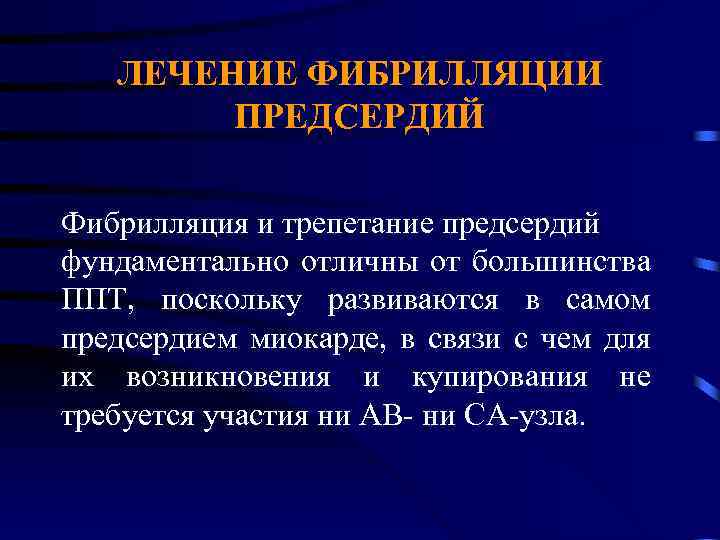 ЛЕЧЕНИЕ ФИБРИЛЛЯЦИИ ПРЕДСЕРДИЙ

Фибрилляция и трепетание предсердий фундаментально отличны от большинства ППТ, поскольку развиваются в самом предсердием миокарде, в связи с чем для их возникновения и купирования не требуется участия ни АВ- ни СА-узла.